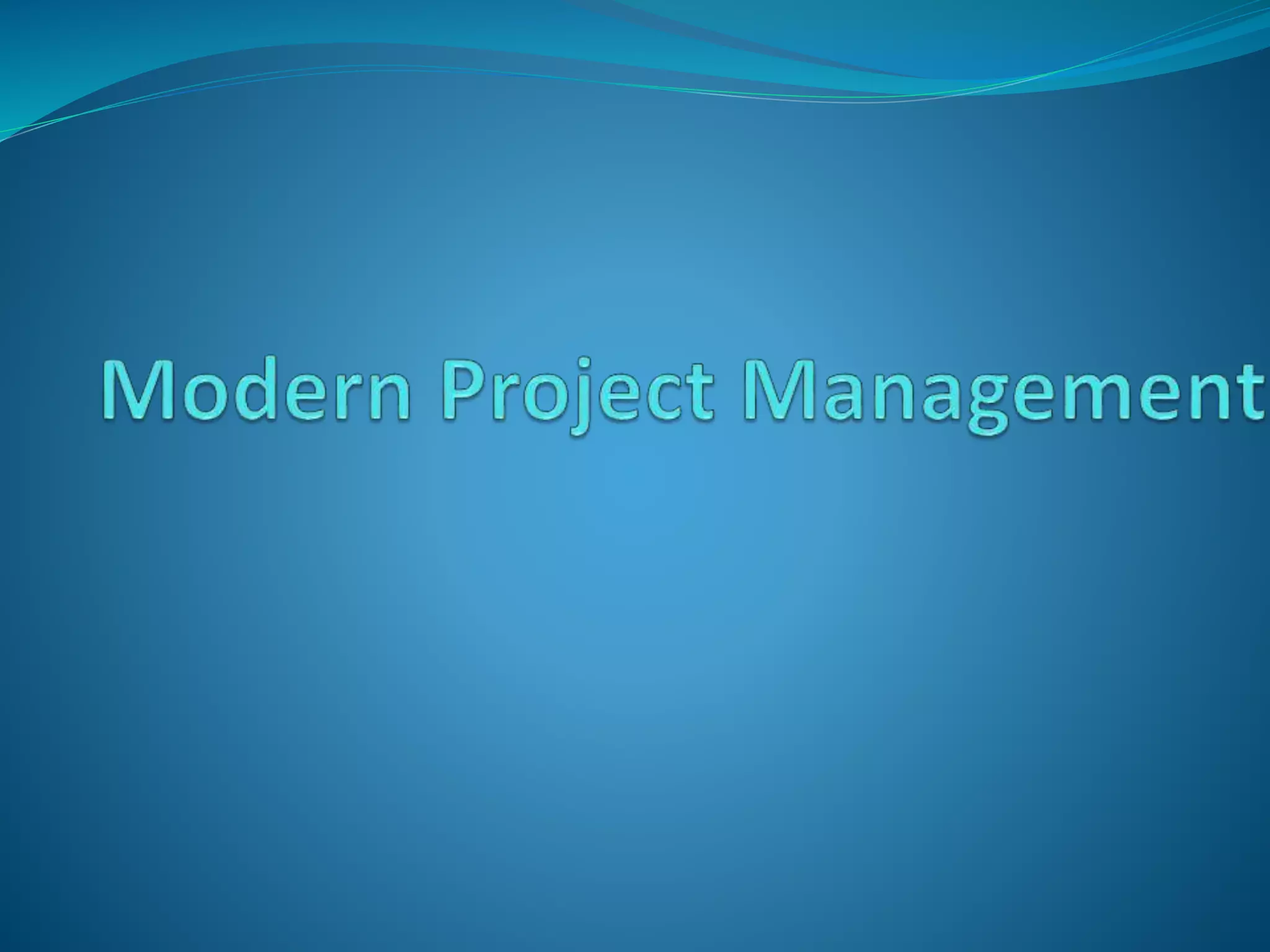 Modern Project Management